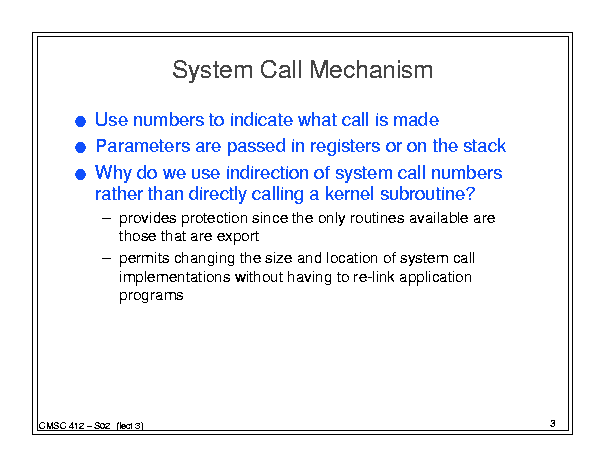 System Call Mechanism

● Use numbers to indicate what call is made

● Parameters are passed in registers or on the stack

● Why do we use indirection of system call numbers rather than directly calling a kernel subroutine?

– provides protection since the only routines available are those that are export

– permits changing the size and location of system call implementations without having to re-link application programs

CMSC 412 – S02 (lect 3)

3